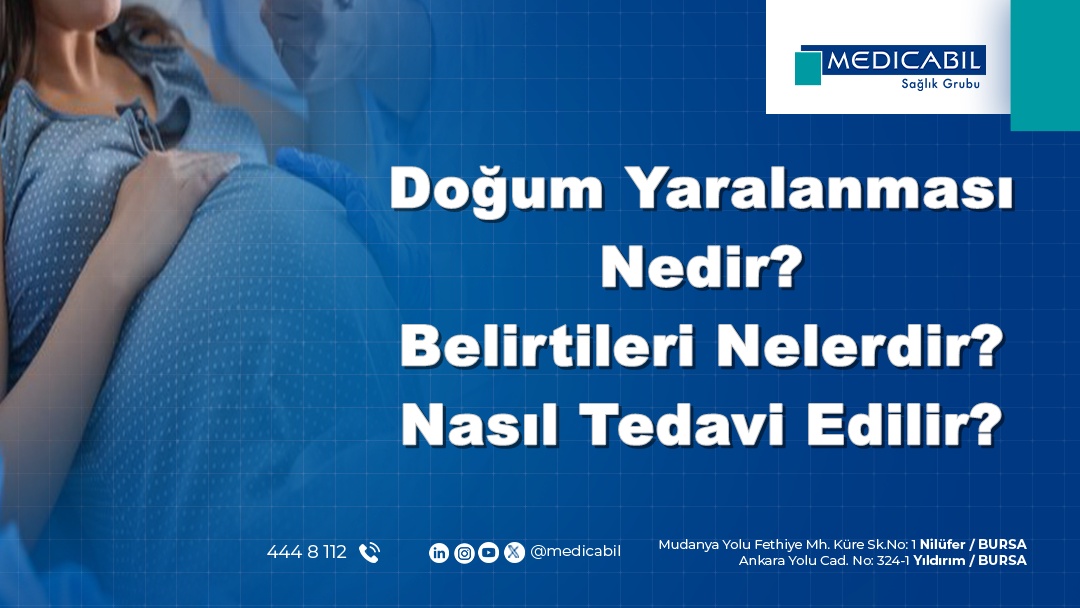 MEDICABIL
Sağlık Grubu

Doğum Yaralanması Nedir?
Belirtileri Nelerdir?
Nasıl Tedavi Edilir?

444 8 112

@medicabil

Mudanya Yolu Fethiye Mh. Küre Sk.No: 1 Nilüfer / BURSA
Ankara Yolu Cad. No: 324-1 Yıldırım / BURSA